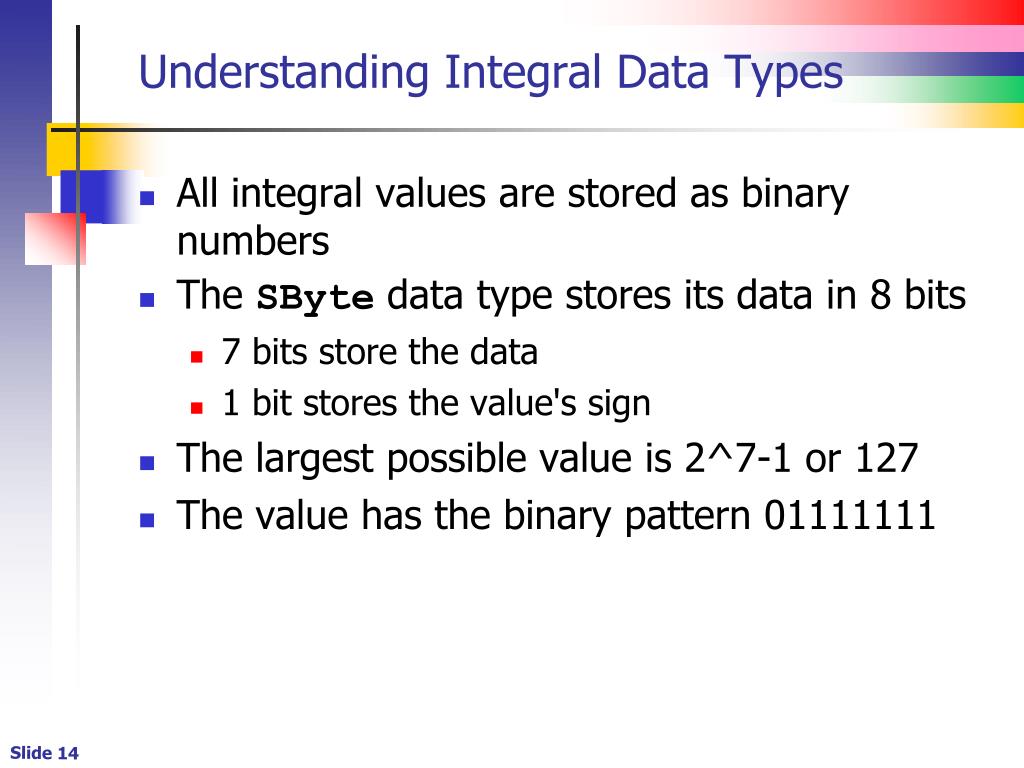 Understanding Integral Data Types

- All integral values are stored as binary numbers
- The SByte data type stores its data in 8 bits
  - 7 bits store the data
  - 1 bit stores the value's sign
- The largest possible value is 2^7-1 or 127
- The value has the binary pattern 01111111

Slide 14